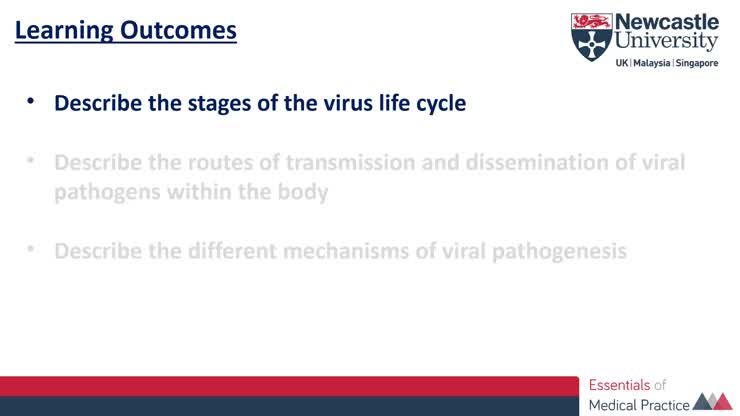 Learning Outcomes

Newcastle University
UK | Malaysia | Singapore

• Describe the stages of the virus life cycle

• Describe the routes of transmission and dissemination of viral pathogens within the body

• Describe the different mechanisms of viral pathogenesis

Essentials of Medical Practice